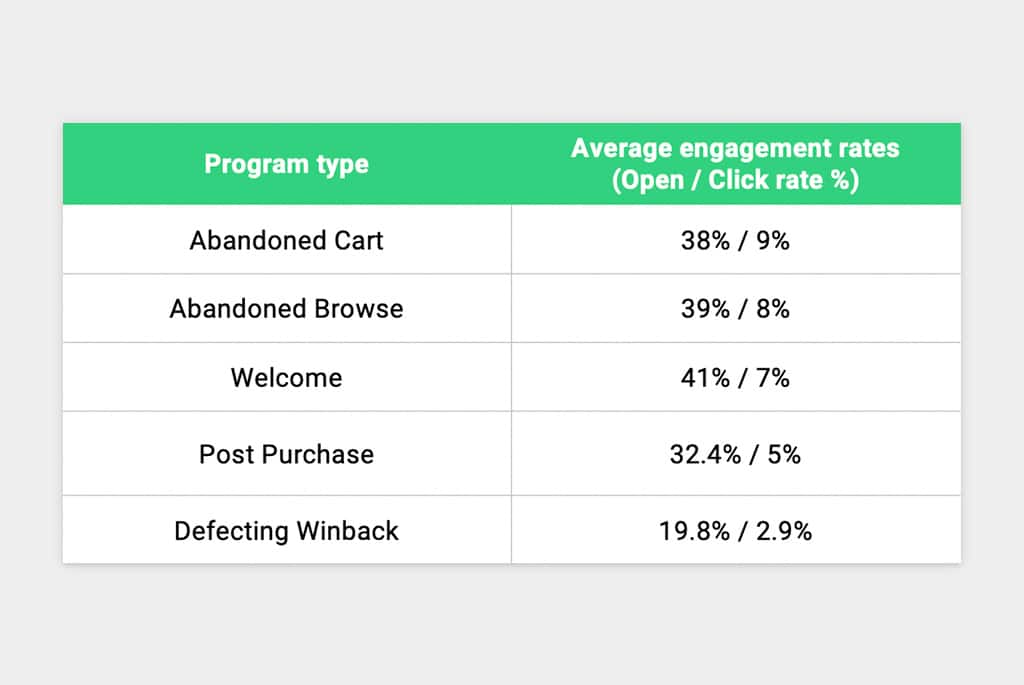 | Program type | Average engagement rates (Open / Click rate %) |
|---|---|
| Abandoned Cart | 38% / 9% |
| Abandoned Browse | 39% / 8% |
| Welcome | 41% / 7% |
| Post Purchase | 32.4% / 5% |
| Defecting Winback | 19.8% / 2.9% |